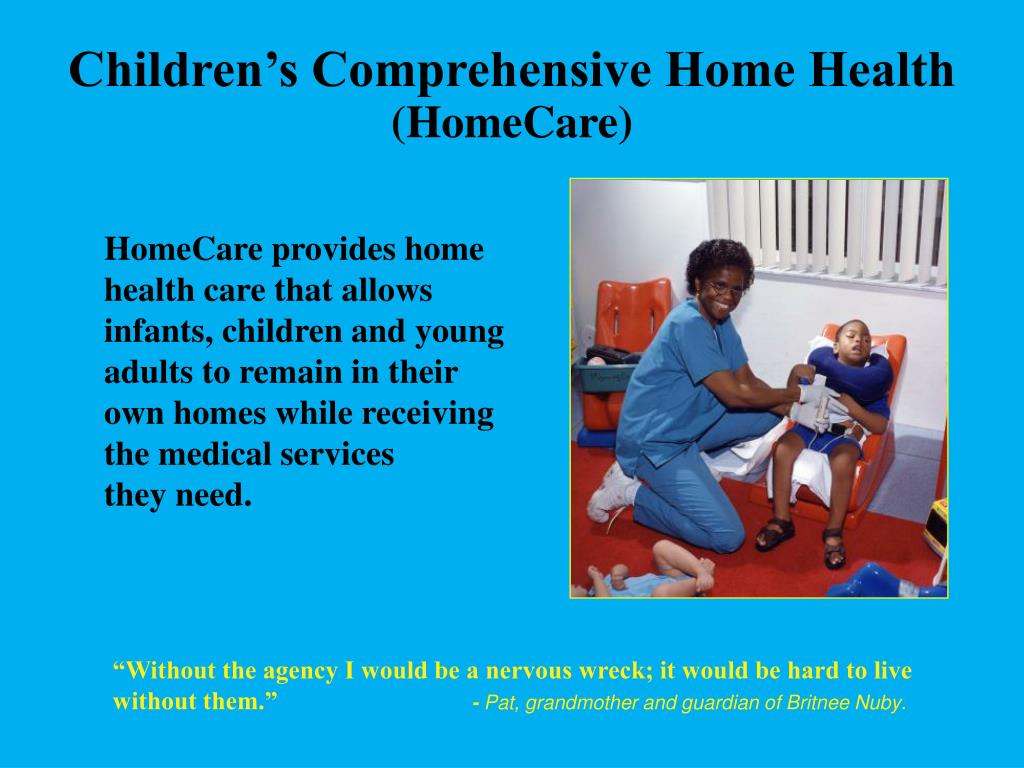 Children’s Comprehensive Home Health
(HomeCare)

HomeCare provides home health care that allows infants, children and young adults to remain in their own homes while receiving the medical services they need.

“Without the agency I would be a nervous wreck; it would be hard to live without them.” - Pat, grandmother and guardian of Britnee Nuby.